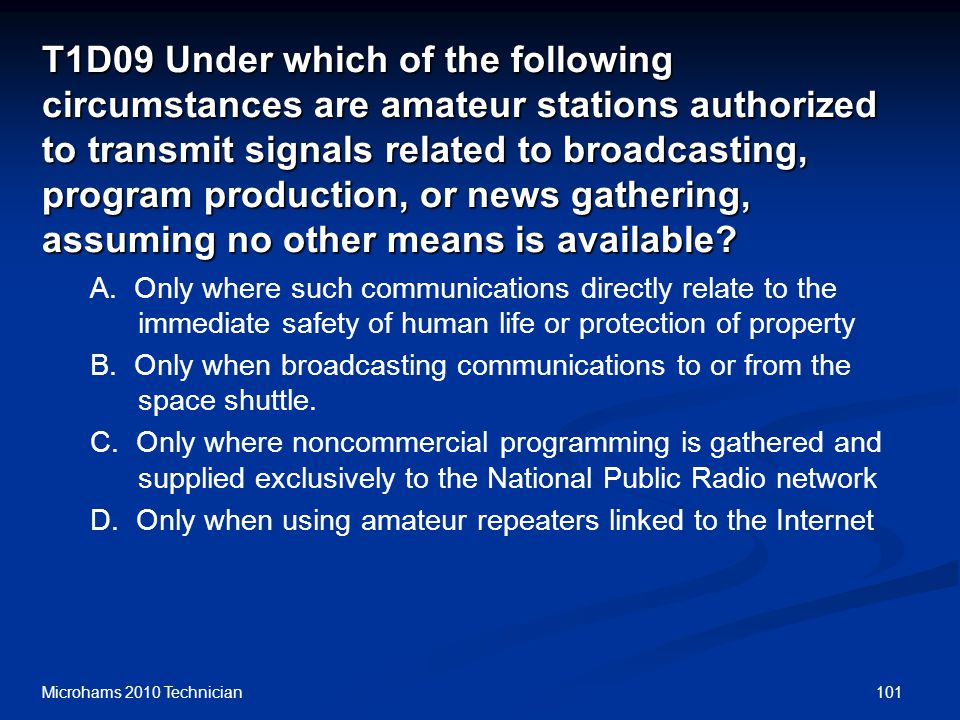 T1D09 Under which of the following circumstances are amateur stations authorized to transmit signals related to broadcasting, program production, or news gathering, assuming no other means is available?

A. Only where such communications directly relate to the immediate safety of human life or protection of property

B. Only when broadcasting communications to or from the space shuttle.

C. Only where noncommercial programming is gathered and supplied exclusively to the National Public Radio network

D. Only when using amateur repeaters linked to the Internet

Microhams 2010 Technician

101